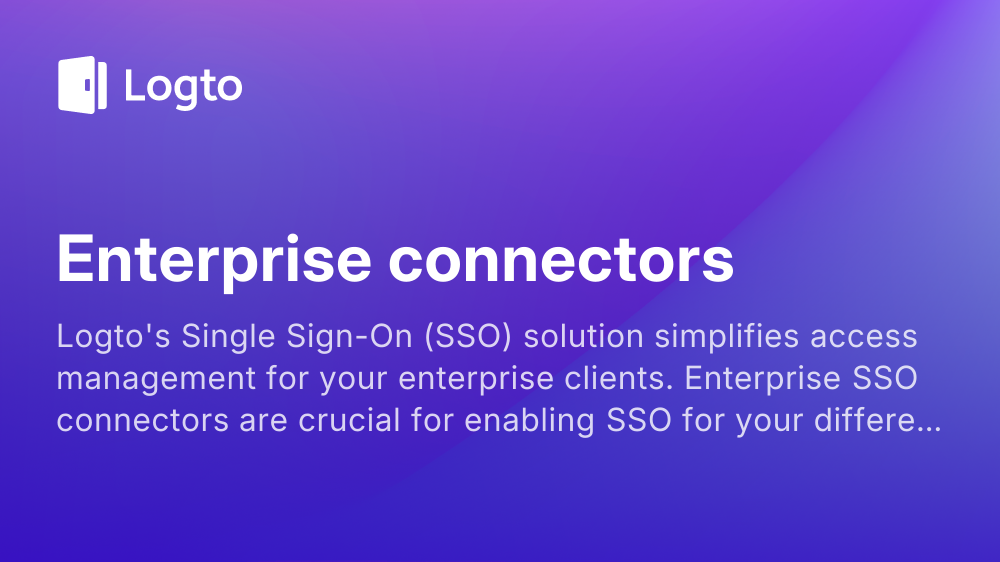 Logto

Enterprise connectors

Logto's Single Sign-On (SSO) solution simplifies access management for your enterprise clients. Enterprise SSO connectors are crucial for enabling SSO for your differe...